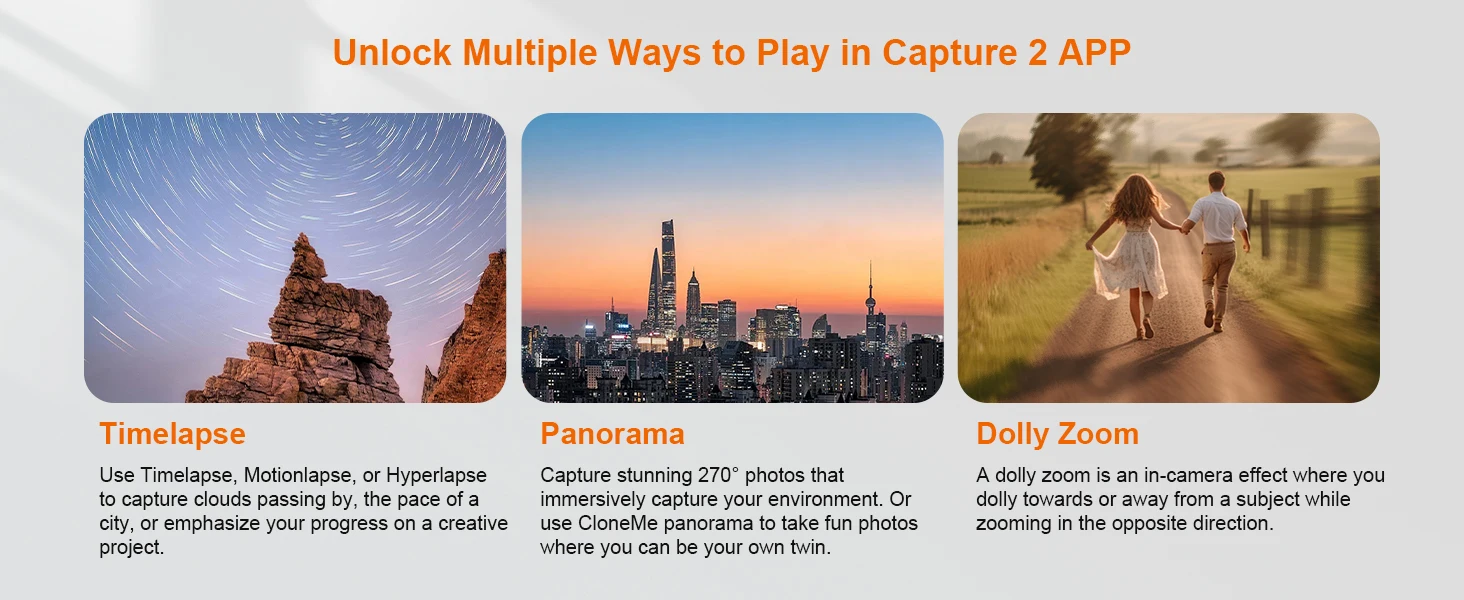 Unlock Multiple Ways to Play in Capture 2 APP

Timelapse

Use Timelapse, Motionlapse, or Hyperlapse to capture clouds passing by, the pace of a city, or emphasize your progress on a creative project.

Panorama

Capture stunning 270° photos that immersively capture your environment. Or use CloneMe panorama to take fun photos where you can be your own twin.

Dolly Zoom

A dolly zoom is an in-camera effect where you dolly towards or away from a subject while zooming in the opposite direction.